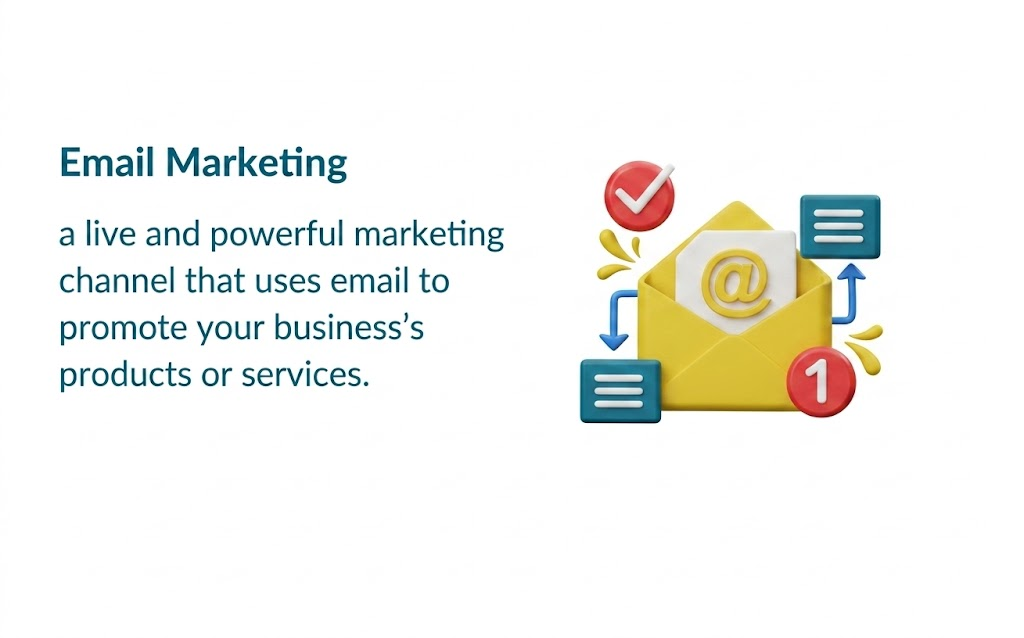 Email Marketing

a live and powerful marketing channel that uses email to promote your business's products or services.

@

1